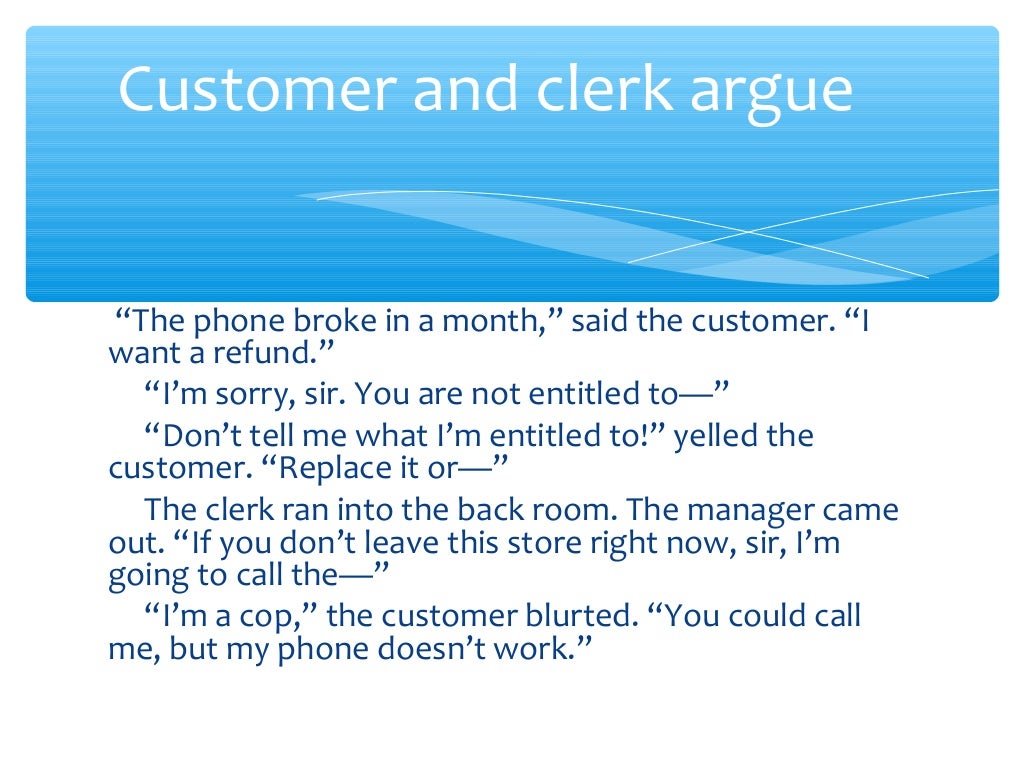 Customer and clerk argue

“The phone broke in a month,” said the customer. “I want a refund.”

“I’m sorry, sir. You are not entitled to—”

“Don’t tell me what I’m entitled to!” yelled the customer. “Replace it or—”

The clerk ran into the back room. The manager came out. “If you don’t leave this store right now, sir, I’m going to call the—”

“I’m a cop,” the customer blurted. “You could call me, but my phone doesn’t work.”